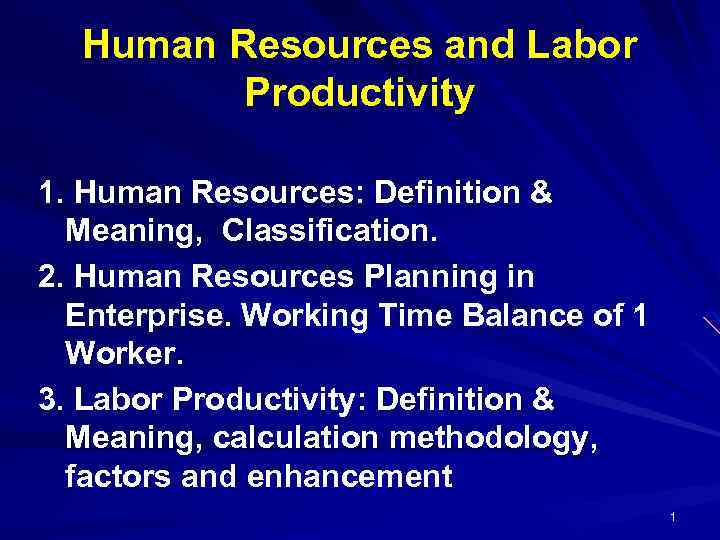 Human Resources and Labor Productivity

1. Human Resources: Definition & Meaning,  Classification.

2. Human Resources Planning in Enterprise. Working Time Balance of 1 Worker.

3. Labor Productivity: Definition & Meaning, calculation methodology, factors and enhancement

1